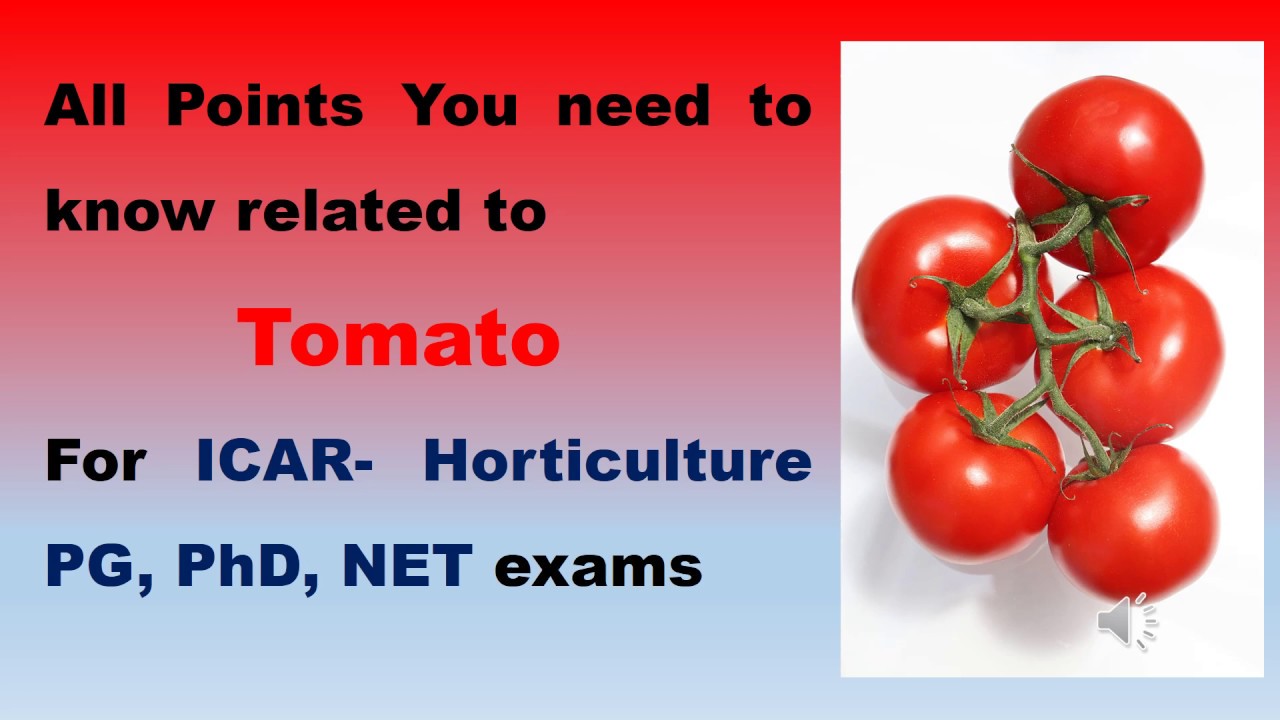 All Points You need to know related to

Tomato

For ICAR- Horticulture PG, PhD, NET exams